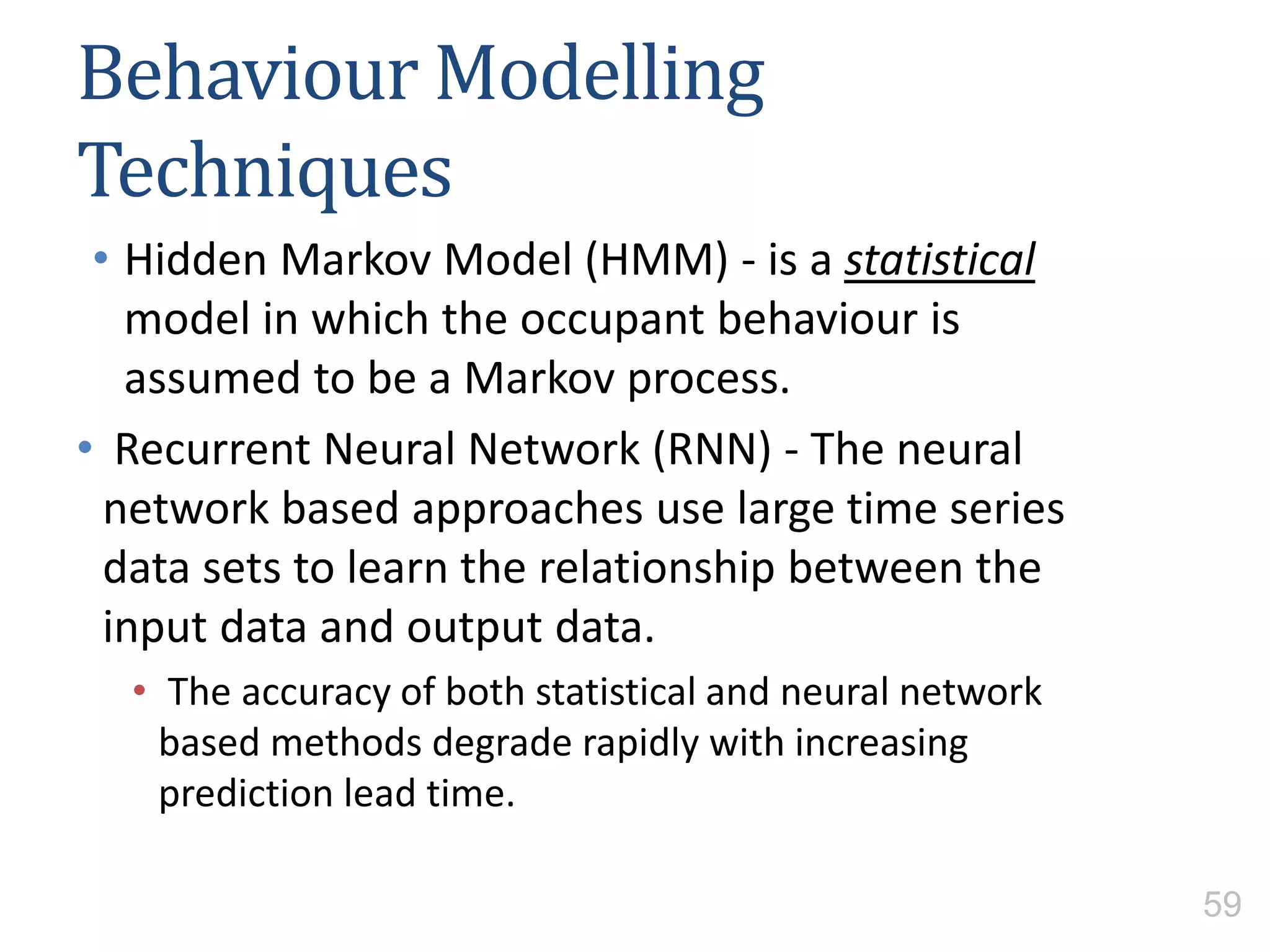 Behaviour Modelling Techniques

• Hidden Markov Model (HMM) - is a statistical model in which the occupant behaviour is assumed to be a Markov process.

• Recurrent Neural Network (RNN) - The neural network based approaches use large time series data sets to learn the relationship between the input data and output data.

• The accuracy of both statistical and neural network based methods degrade rapidly with increasing prediction lead time.

59